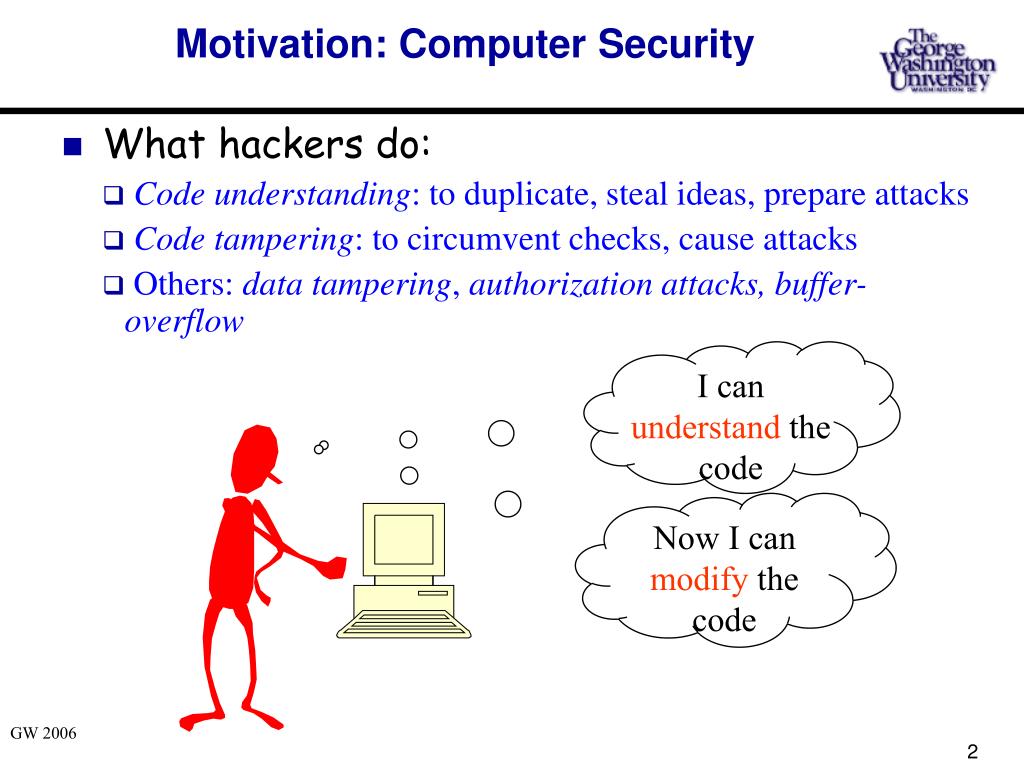 Motivation: Computer Security

The George Washington University WASHINGTON DC

What hackers do:

Code understanding: to duplicate, steal ideas, prepare attacks

Code tampering: to circumvent checks, cause attacks

Others: data tampering, authorization attacks, buffer-overflow

I can understand the code

Now I can modify the code

GW 2006

2